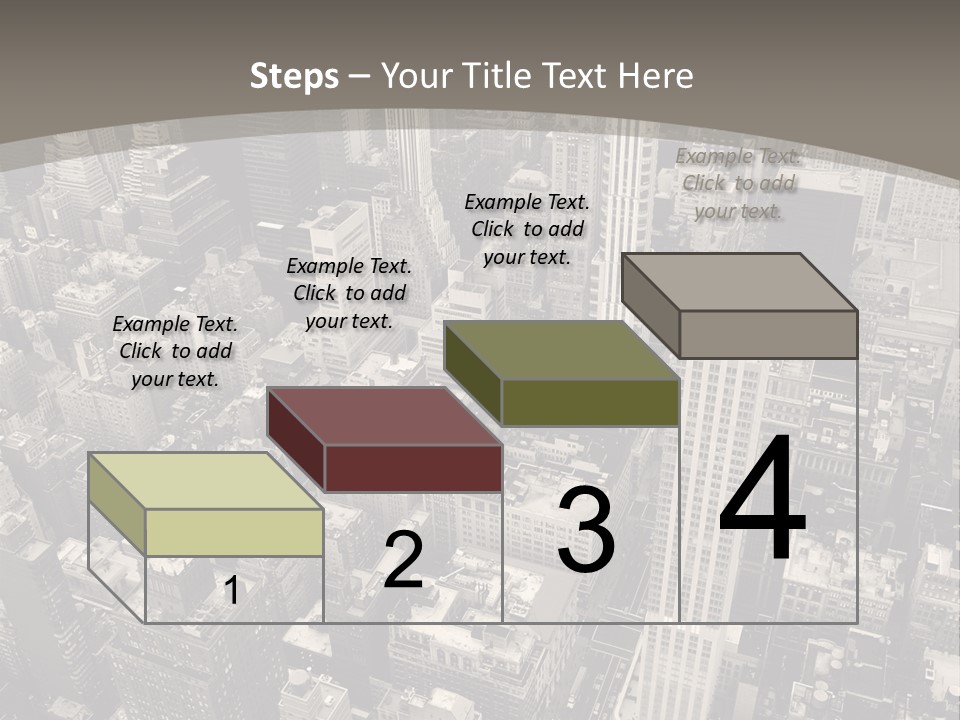 Steps – Your Title Text Here

Example Text. Click to add your text.

Example Text. Click to add your text.

Example Text. Click to add your text.

Example Text. Click to add your text.

1

2

3

4